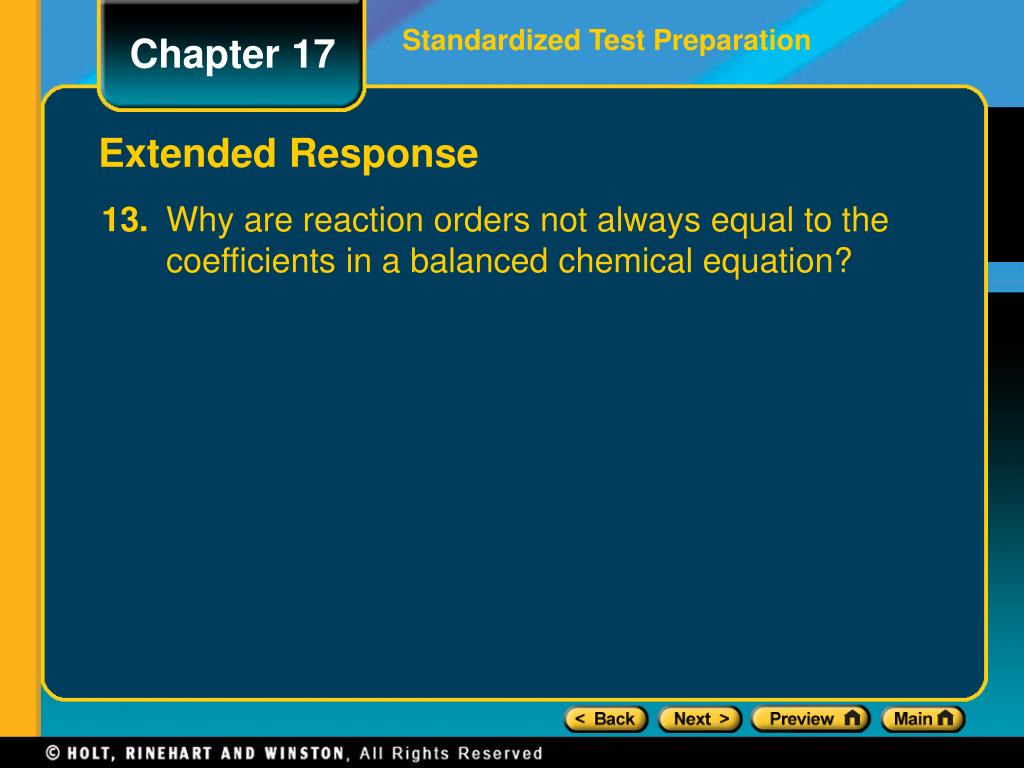 Chapter 17

Standardized Test Preparation

Extended Response

13. Why are reaction orders not always equal to the coefficients in a balanced chemical equation?

< Back
Next >
Preview
Main

© HOLT, RINEHART AND WINSTON, All Rights Reserved